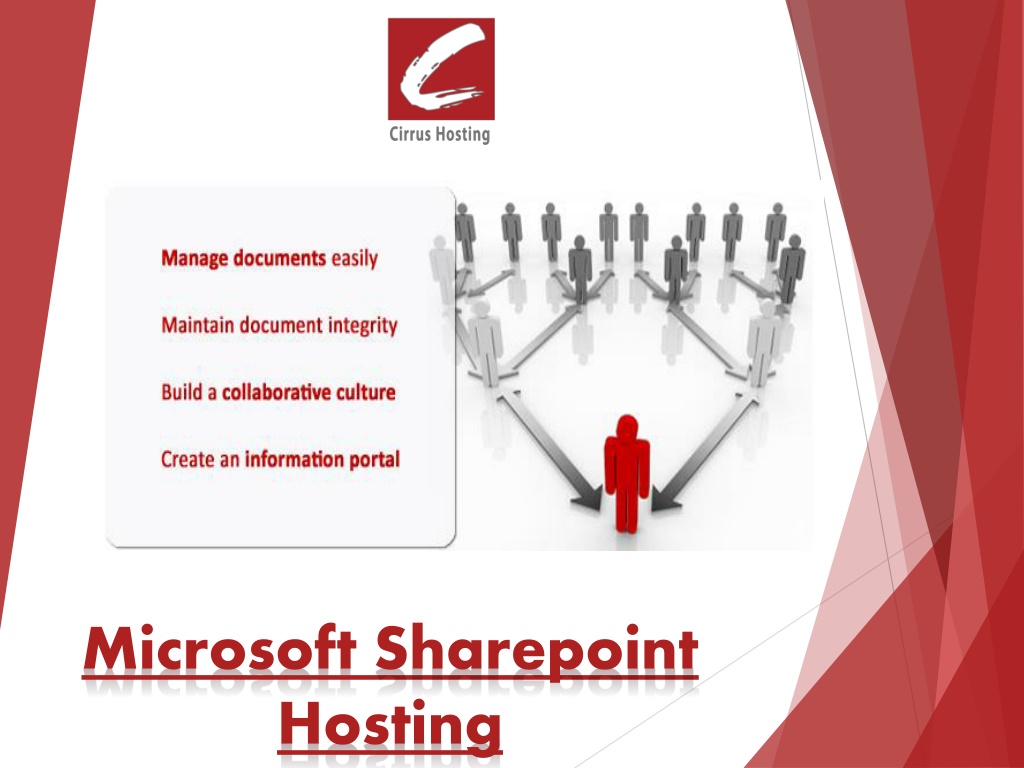 Cirrus Hosting

Manage documents easily

Maintain document integrity

Build a collaborative culture

Create an information portal

Microsoft Sharepoint Hosting